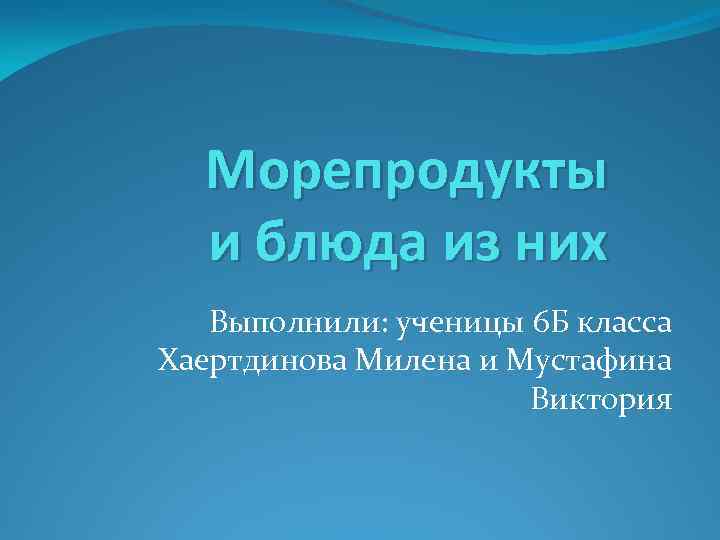 Морепродукты
и блюда из них

Выполнили: ученицы 6Б класса Хаертдинова Милена и Мустафина Виктория